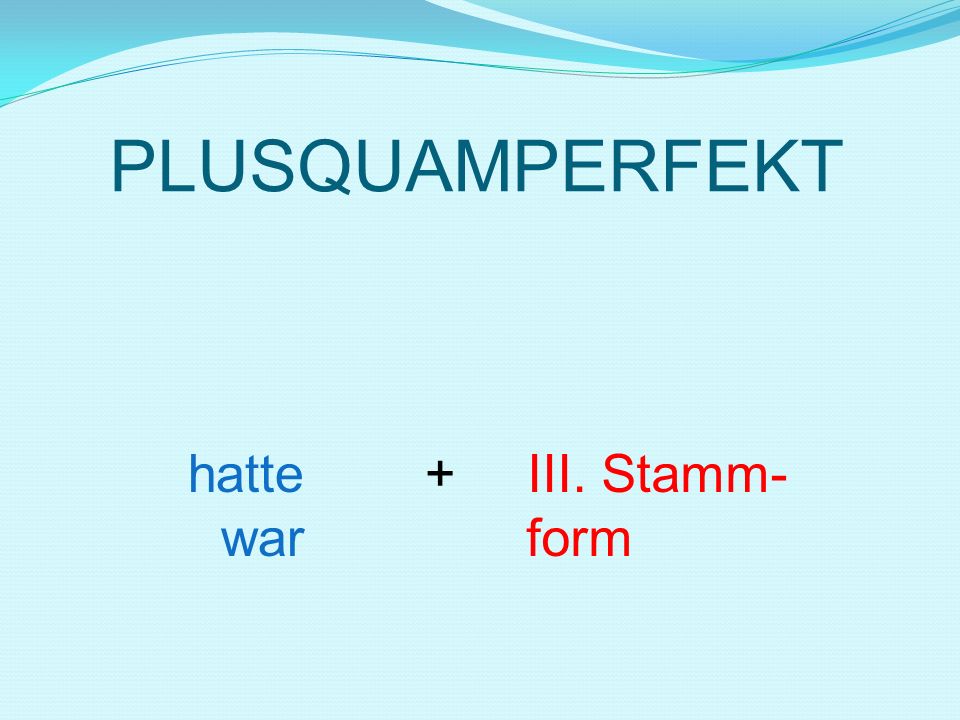 PLUSQUAMPERFEKT

hatte + III. Stammform
war